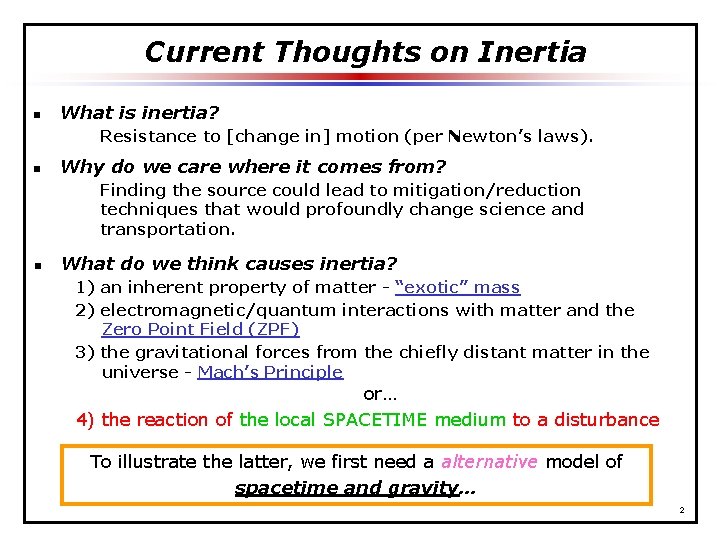 Current Thoughts on Inertia

▪ What is inertia?

Resistance to [change in] motion (per Newton's laws).

▪ Why do we care where it comes from?

Finding the source could lead to mitigation/reduction techniques that would profoundly change science and transportation.

▪ What do we think causes inertia?

1) an inherent property of matter - "exotic" mass

2) electromagnetic/quantum interactions with matter and the Zero Point Field (ZPF)

3) the gravitational forces from the chiefly distant matter in the universe - Mach's Principle

or…

4) the reaction of the local SPACETIME medium to a disturbance

To illustrate the latter, we first need a alternative model of spacetime and gravity…

2